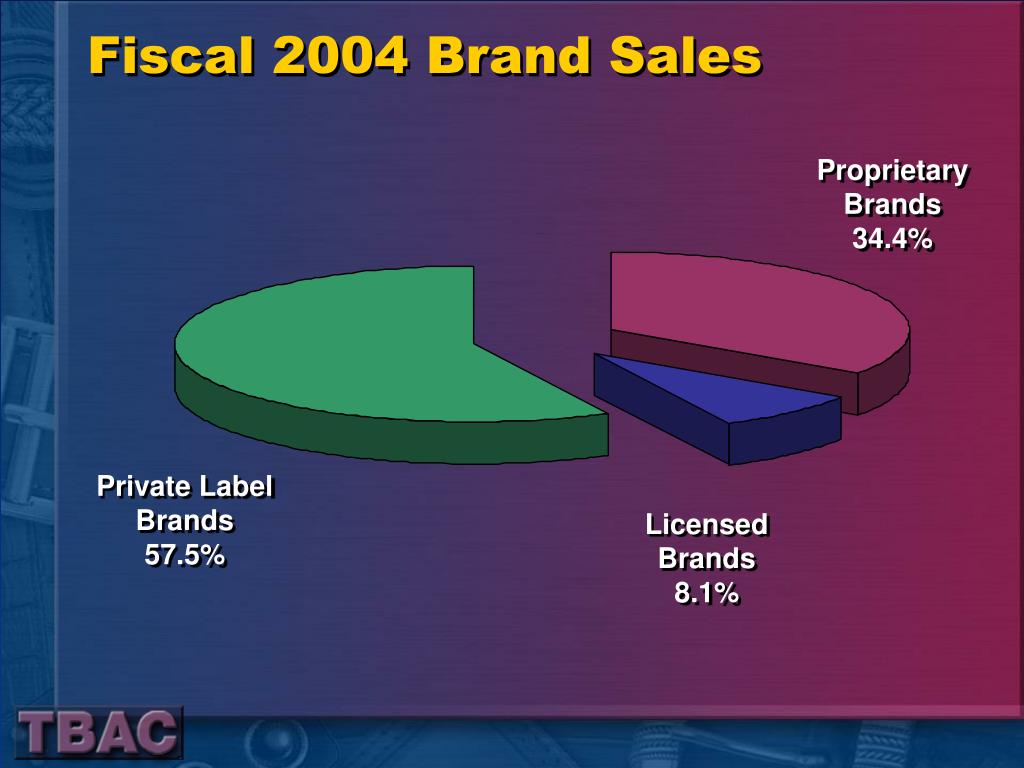 Fiscal 2004 Brand Sales

Proprietary Brands 34.4%

Private Label Brands 57.5%

Licensed Brands 8.1%

TBAC